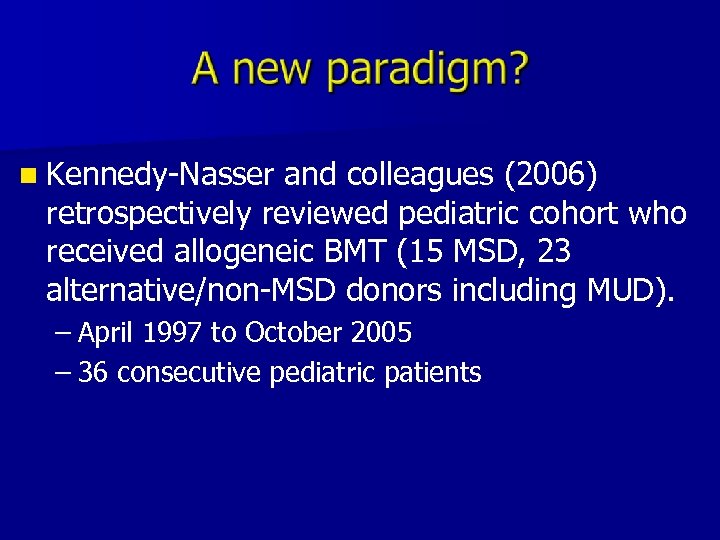 A new paradigm?

Kennedy-Nasser and colleagues (2006) retrospectively reviewed pediatric cohort who received allogeneic BMT (15 MSD, 23 alternative/non-MSD donors including MUD).

– April 1997 to October 2005
– 36 consecutive pediatric patients